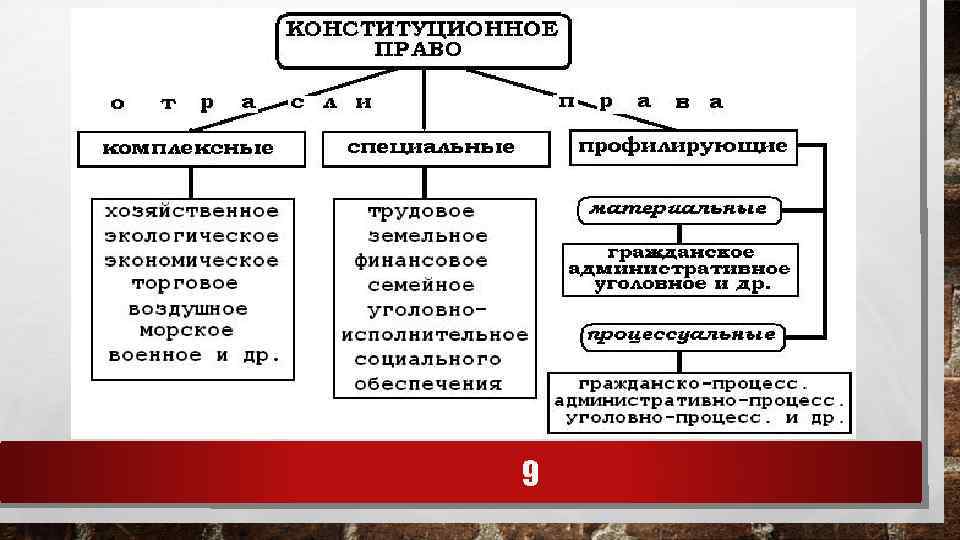 КОНСТИТУЦИОННОЕ ПРАВО

о т р а с л и п р а в а

комплексные

хозяйственное
экологическое
экономическое
торговое
воздушное
морское
военное и др.

специальные

трудовое
земельное
финансовое
семейное
уголовно-исполнительное
социального обеспечения

профилирующие

материальные

гражданское
административное
уголовное и др.

процессуальные

гражданско-процесс.
административно-процесс.
уголовно-процесс. и др.

9